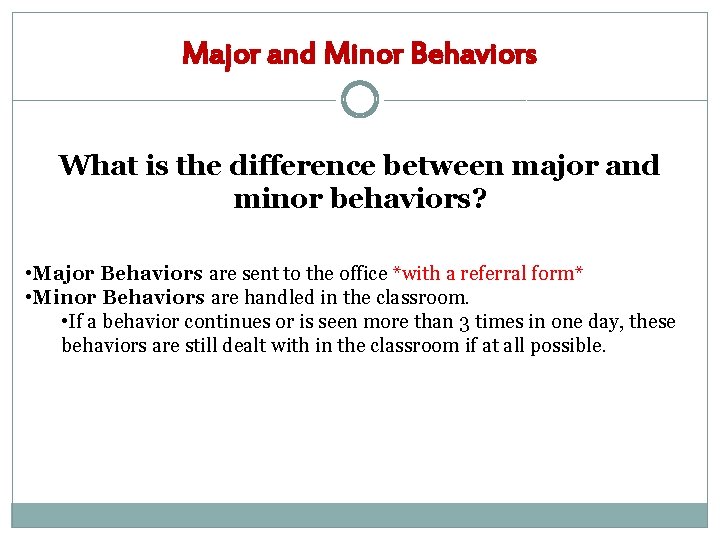 Major and Minor Behaviors

What is the difference between major and minor behaviors?

•Major Behaviors are sent to the office *with a referral form*
•Minor Behaviors are handled in the classroom.
•If a behavior continues or is seen more than 3 times in one day, these behaviors are still dealt with in the classroom if at all possible.